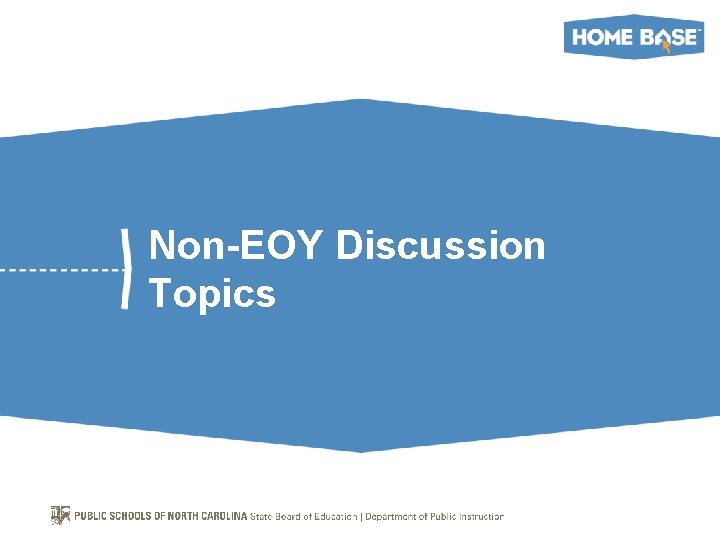 HOME BASE

Non-EOY Discussion Topics

PUBLIC SCHOOLS OF NORTH CAROLINA State Board of Education | Department of Public Instruction